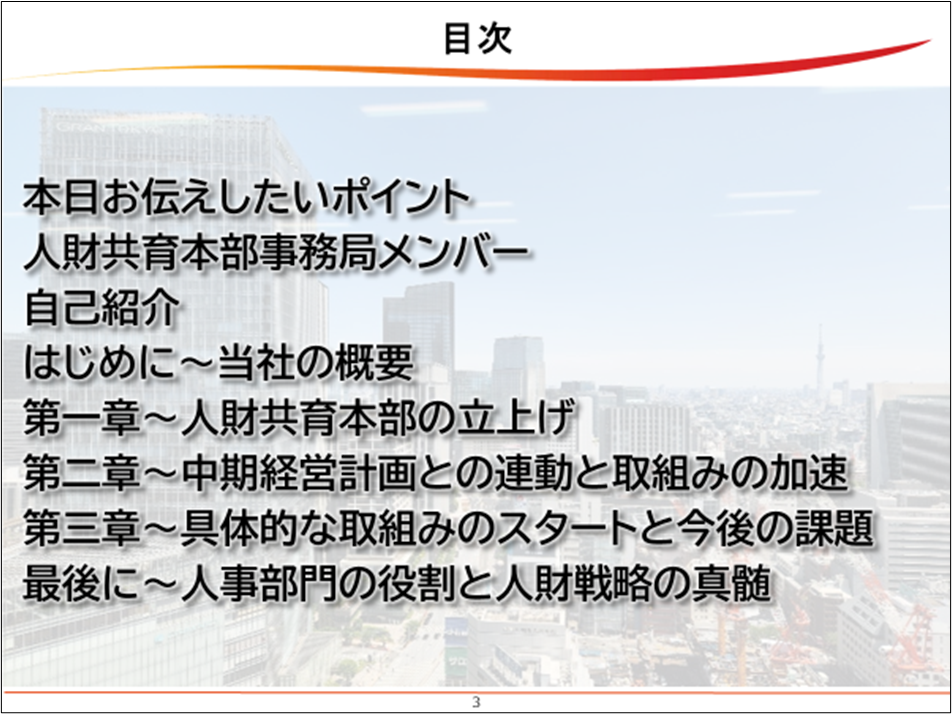 目次

本日お伝えしたいポイント
人財共育本部事務局メンバー
自己紹介
はじめに～当社の概要
第一章～人財共育本部の立上げ
第二章～中期経営計画との連動と取組みの加速
第三章～具体的な取組みのスタートと今後の課題
最後に～人事部門の役割と人財戦略の真髄

3